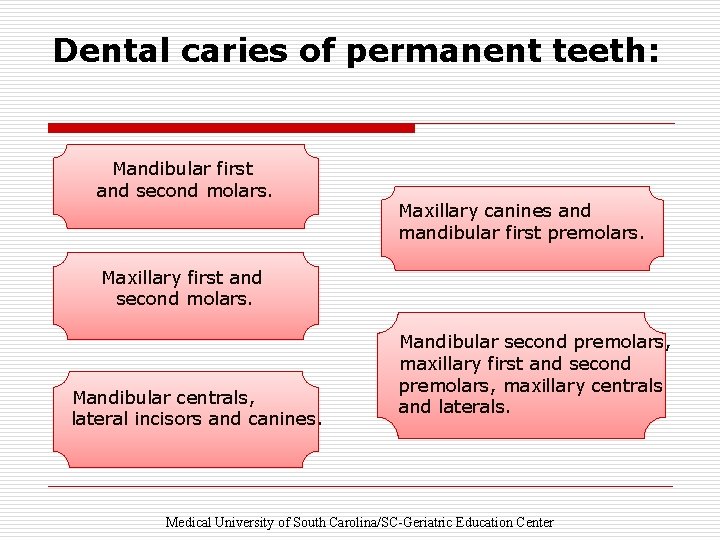 Dental caries of permanent teeth:

Mandibular first and second molars.

Maxillary first and second molars.

Mandibular centrals, lateral incisors and canines.

Maxillary canines and mandibular first premolars.

Mandibular second premolars, maxillary first and second premolars, maxillary centrals and laterals.

Medical University of South Carolina/SC-Geriatric Education Center